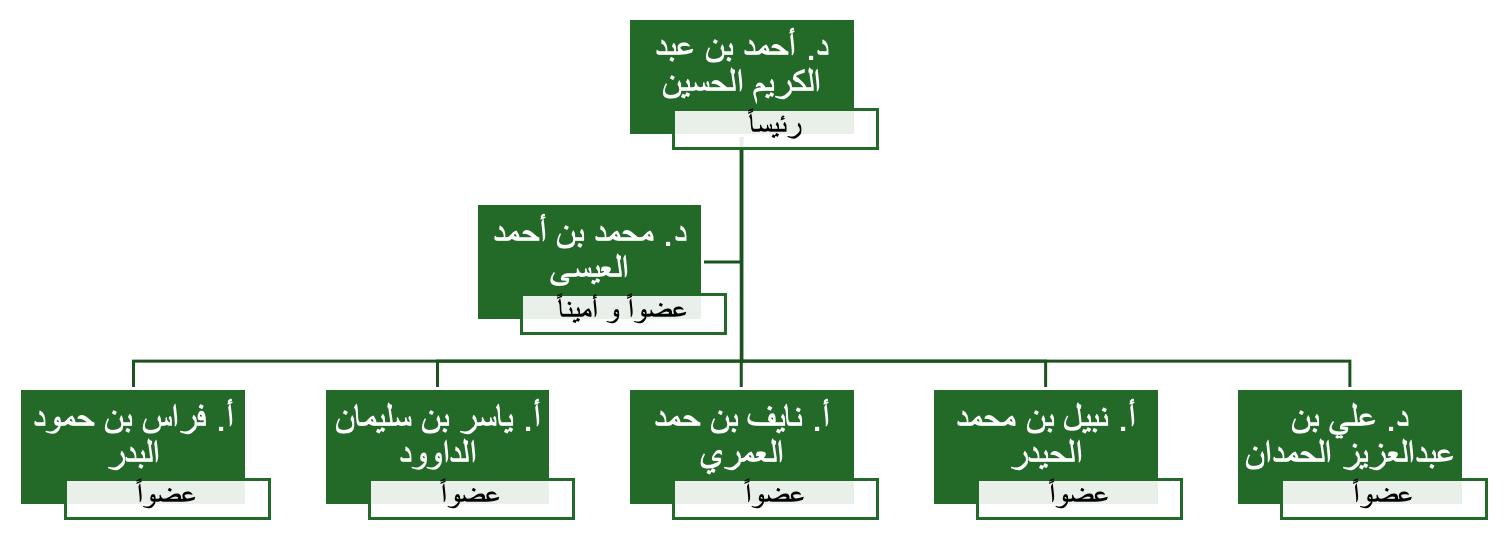 د. أحمد بن عبد الكريم الحسين
رئيساً

د. محمد بن أحمد العيسى
عضواً و أميناً

د. علي بن عبدالعزيز الحمدان
عضواً

أ. نبيل بن محمد الحيدر
عضواً

أ. نايف بن حمد العمري
عضواً

أ. ياسر بن سليمان الداوود
عضواً

أ. فراس بن حمود البدر
عضواً